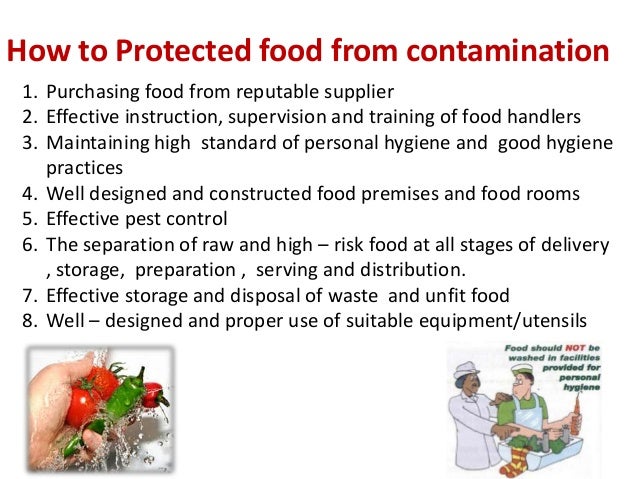 How to Protected food from contamination

1. Purchasing food from reputable supplier
2. Effective instruction, supervision and training of food handlers
3. Maintaining high standard of personal hygiene and good hygiene practices
4. Well designed and constructed food premises and food rooms
5. Effective pest control
6. The separation of raw and high – risk food at all stages of delivery , storage, preparation , serving and distribution.
7. Effective storage and disposal of waste and unfit food
8. Well – designed and proper use of suitable equipment/utensils

Food should NOT be washed in facilities provided for personal hygiene